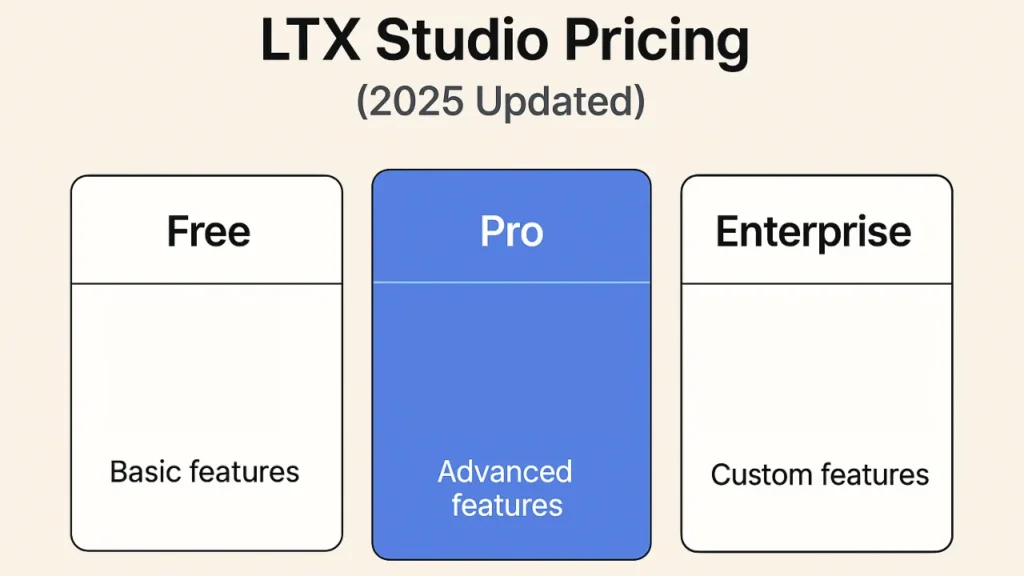 LTX Studio Pricing
(2025 Updated)

Free

Basic features

Pro

Advanced features

Enterprise

Custom features